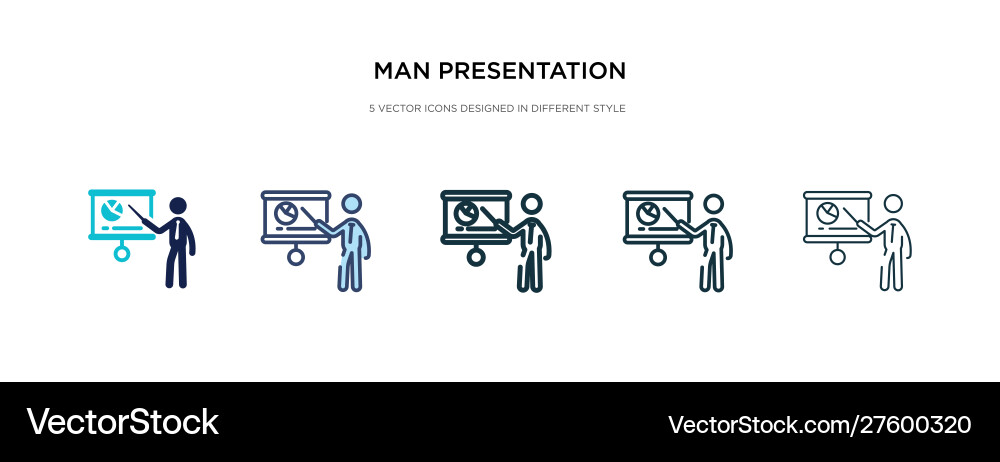 MAN PRESENTATION

5 VECTOR ICONS DESIGNED IN DIFFERENT STYLE

VectorStock

VectorStock.com/27600320